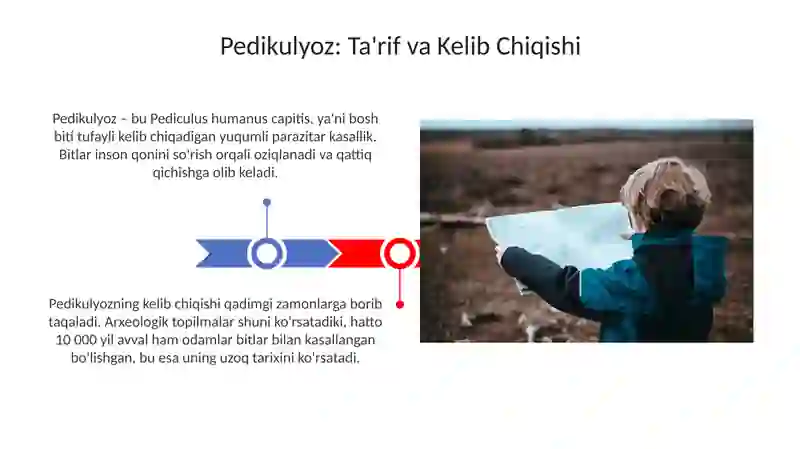 Pedikulyoz: Ta'rif va Kelib Chiqishi

Pedikulyoz – bu Pediculus humanus capitis, ya'ni bosh biti tufayli kelib chiqadigan yuqumli parazitar kasallik. Bitlar inson qonini so'rish orqali oziqlanadi va qattiq qichishga olib keladi.

Pedikulyozning kelib chiqishi qadimgi zamonlarga borib taqaladi. Arxeologik topilmalar shuni ko'rsatadiki, hatto 10 000 yil avval ham odamlar bitlar bilan kasallangan bo'lishgan, bu esa uning uzoq tarixini ko'rsatadi.